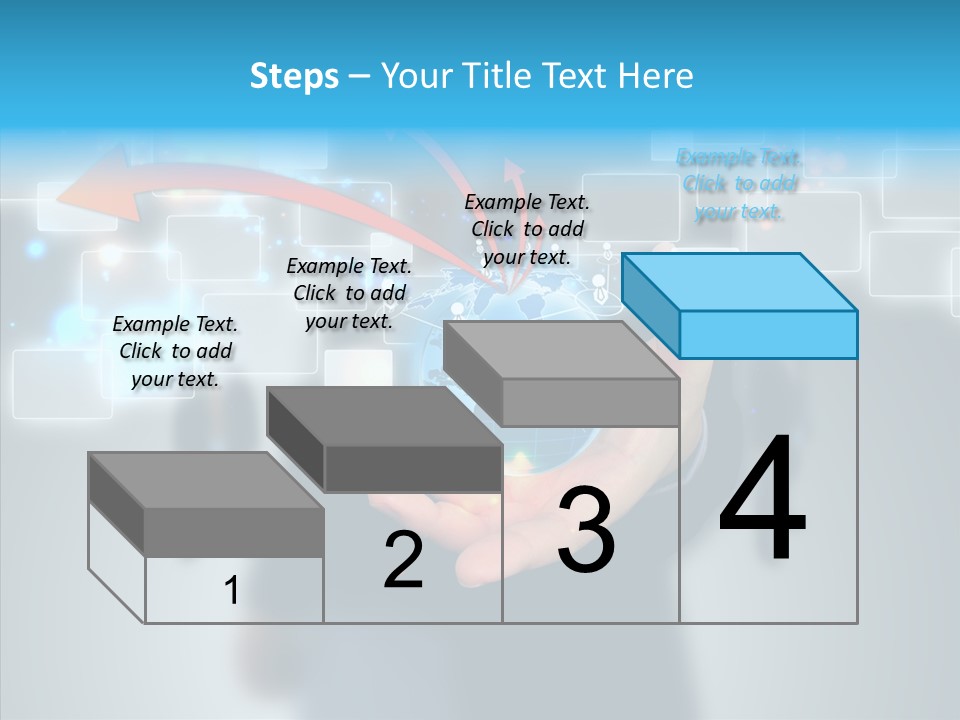 Steps – Your Title Text Here

Example Text. Click to add your text.

Example Text. Click to add your text.

Example Text. Click to add your text.

Example Text. Click to add your text.

1

2

3

4